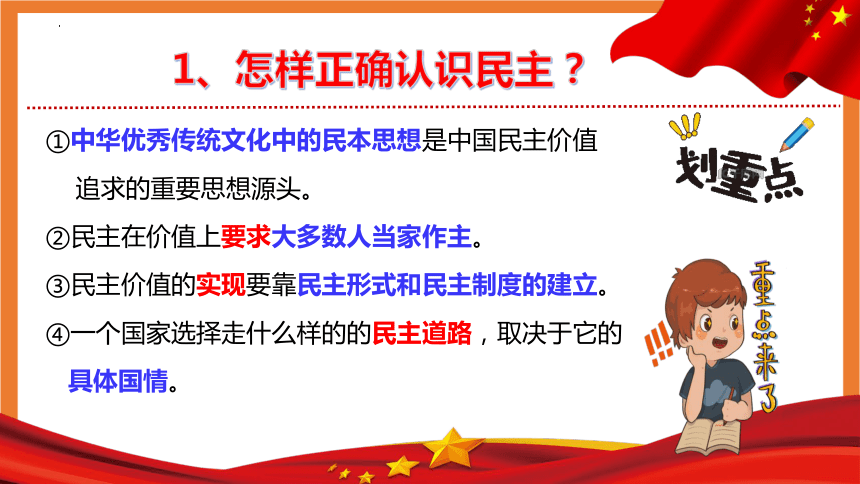 1、怎样正确认识民主？

①中华优秀传统文化中的民本思想是中国民主价值追求的重要思想源头。

②民主在价值上要求大多数人当家作主。

③民主价值的实现要靠民主形式和民主制度的建立。

④一个国家选择走什么样的的民主道路，取决于它的具体国情。

划重点

重点来了